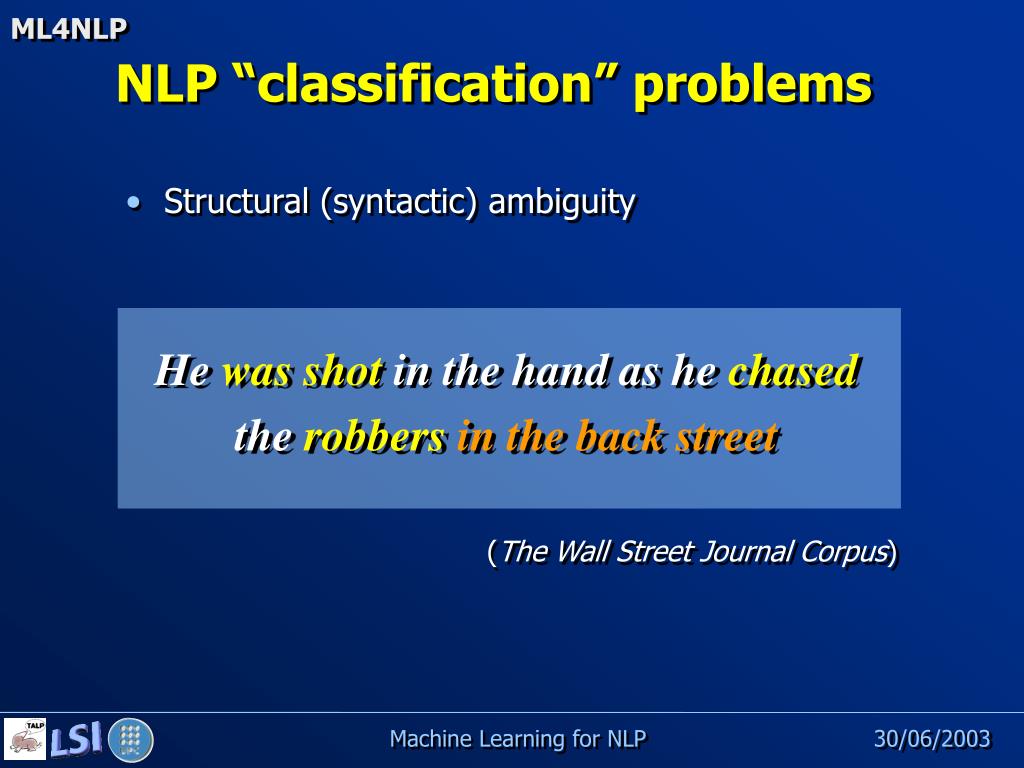 ML4NLP

NLP “classification” problems

• Structural (syntactic) ambiguity

He was shot in the hand as he chased the robbers in the back street

(The Wall Street Journal Corpus)

TALP LSI

Machine Learning for NLP

30/06/2003